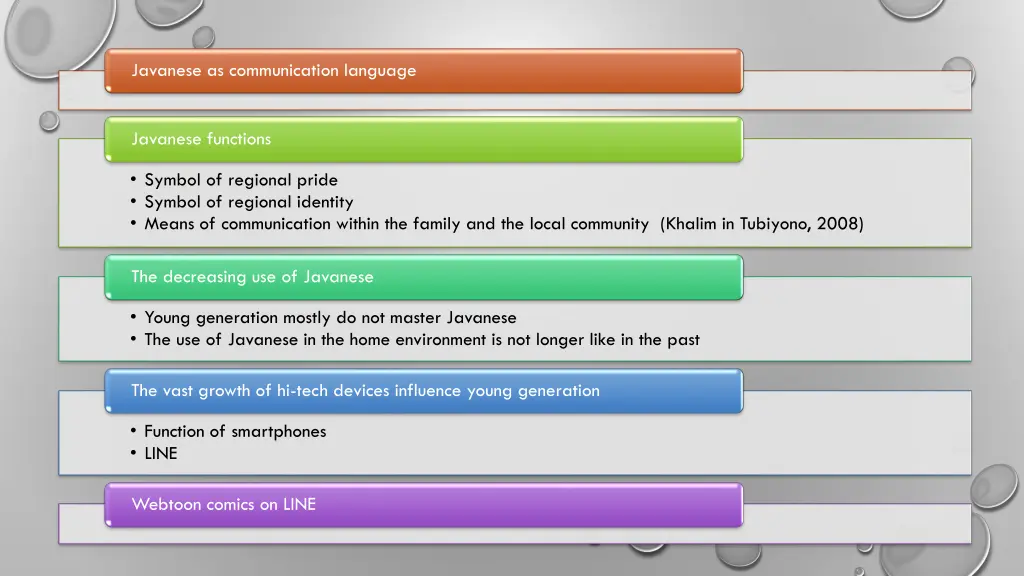 Javanese as communication language

Javanese functions

• Symbol of regional pride
• Symbol of regional identity
• Means of communication within the family and the local community (Khalim in Tubiyono, 2008)

The decreasing use of Javanese

• Young generation mostly do not master Javanese
• The use of Javanese in the home environment is not longer like in the past

The vast growth of hi-tech devices influence young generation

• Function of smartphones
• LINE

Webtoon comics on LINE